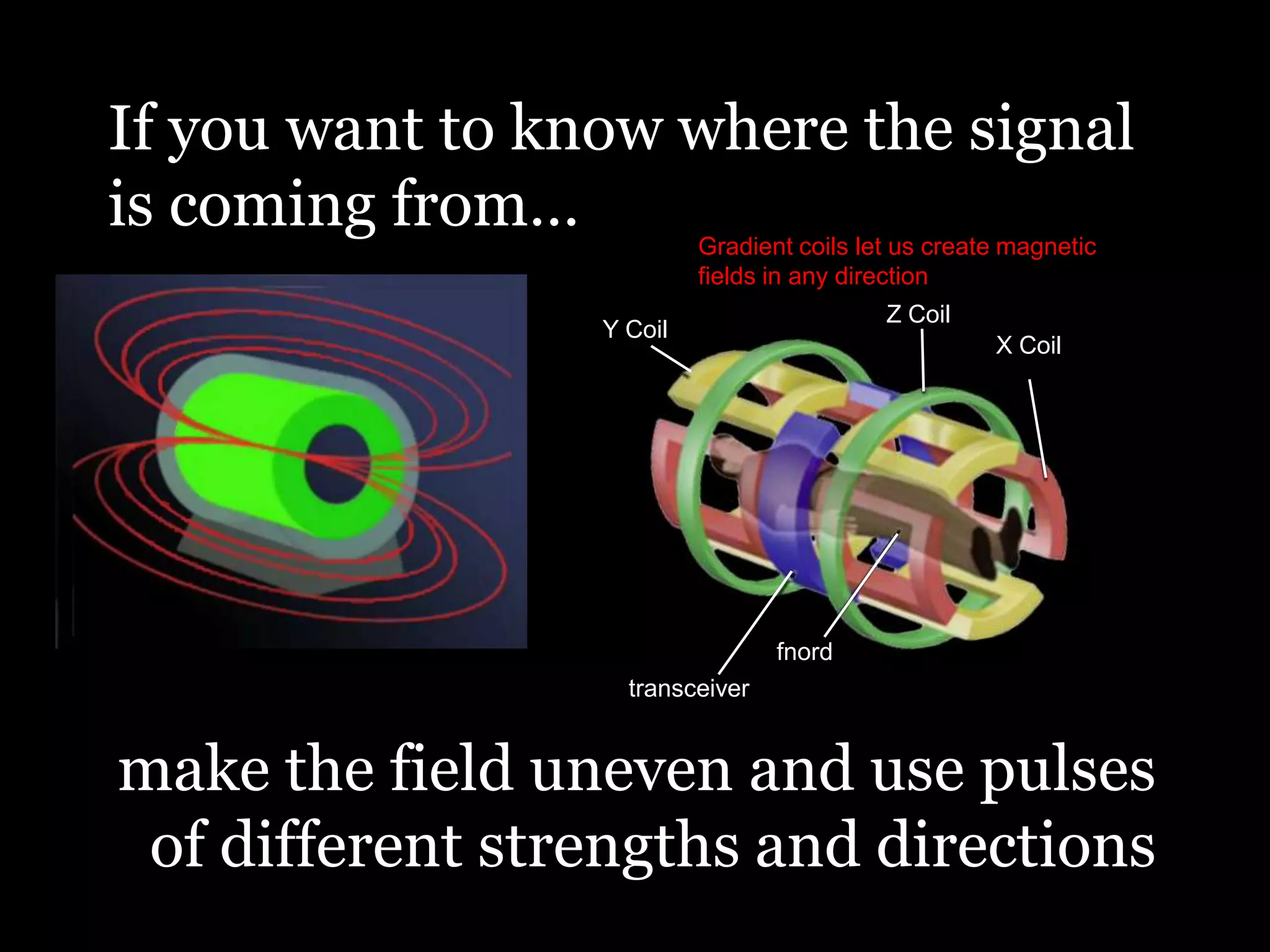 If you want to know where the signal is coming from...

Gradient coils let us create magnetic fields in any direction

Y Coil

Z Coil

X Coil

fnord

transceiver

make the field uneven and use pulses of different strengths and directions